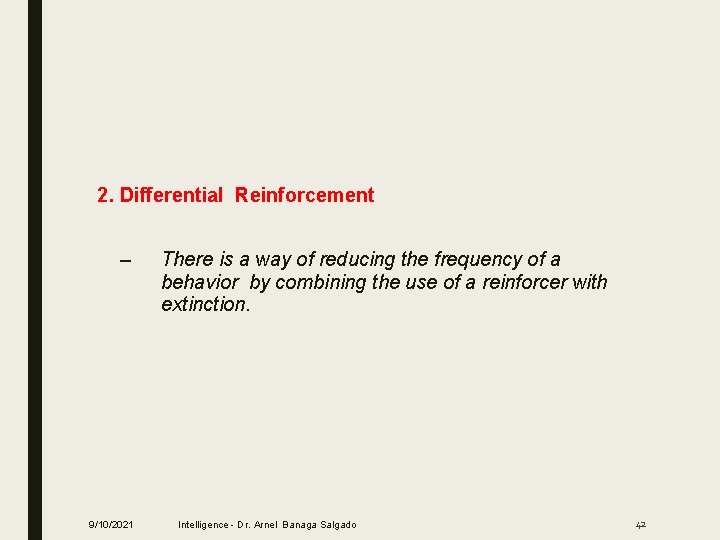 2. Differential Reinforcement

– There is a way of reducing the frequency of a behavior by combining the use of a reinforcer with extinction.

9/10/2021 Intelligence - Dr. Arnel Banaga Salgado 42